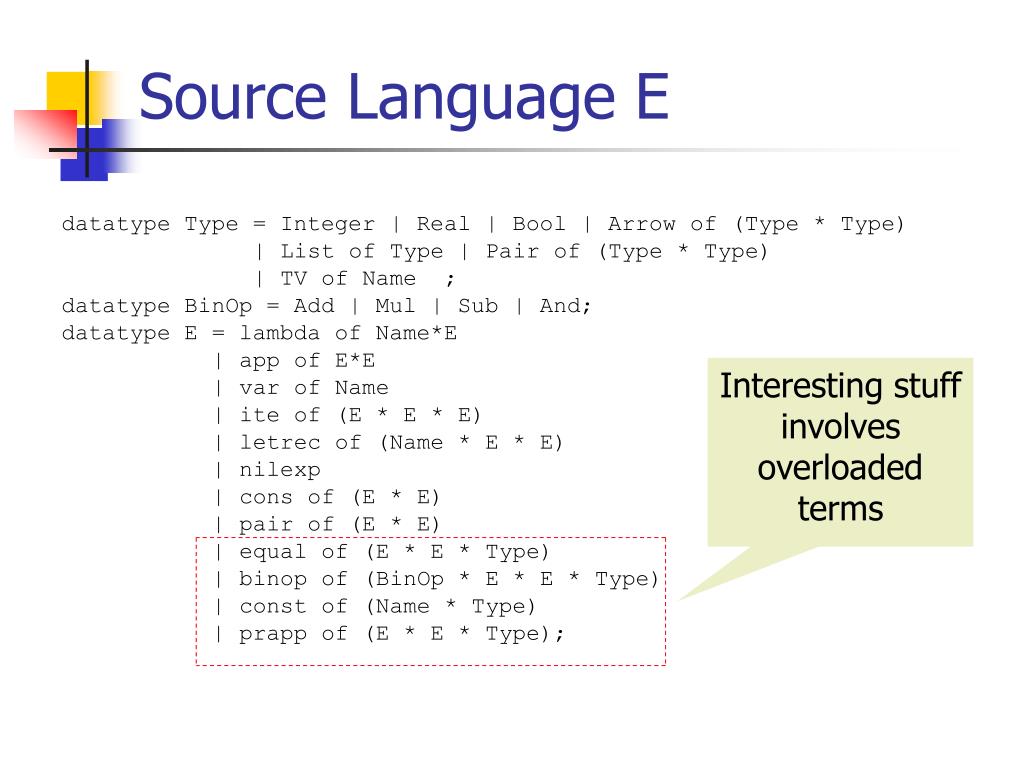 Source Language E

datatype Type = Integer | Real | Bool | Arrow of (Type * Type)
| List of Type | Pair of (Type * Type)
| TV of Name ;
datatype BinOp = Add | Mul | Sub | And;
datatype E = lambda of Name*E
| app of E*E
| var of Name
| ite of (E * E * E)
| letrec of (Name * E * E)
| nilexp
| cons of (E * E)
| pair of (E * E)
| equal of (E * E * Type)
| binop of (BinOp * E * E * Type)
| const of (Name * Type)
| prapp of (E * E * Type);

Interesting stuff involves overloaded terms